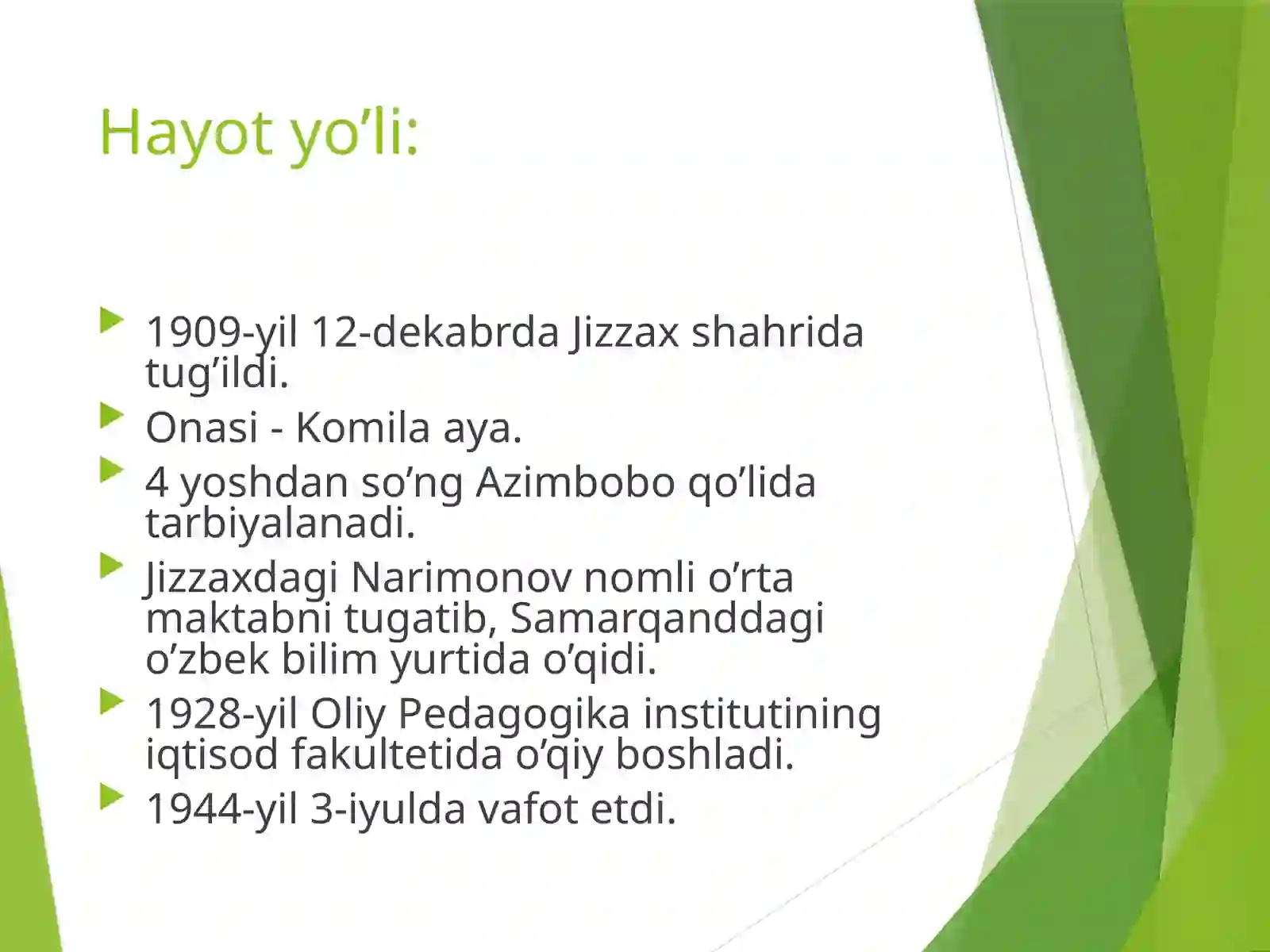 Hayot yo’li:

1909-yil 12-dekabrda Jizzax shahrida tug’ildi.

Onasi - Komila aya.

4 yoshdan so’ng Azimbobo qo’lida tarbiyalanadi.

Jizzaxdagi Narimonov nomli o’rta maktabni tugatib, Samarqanddagi o’zbek bilim yurtida o’qidi.

1928-yil Oliy Pedagogika institutining iqtisod fakultetida o’qiy boshladi.

1944-yil 3-iyulda vafot etdi.